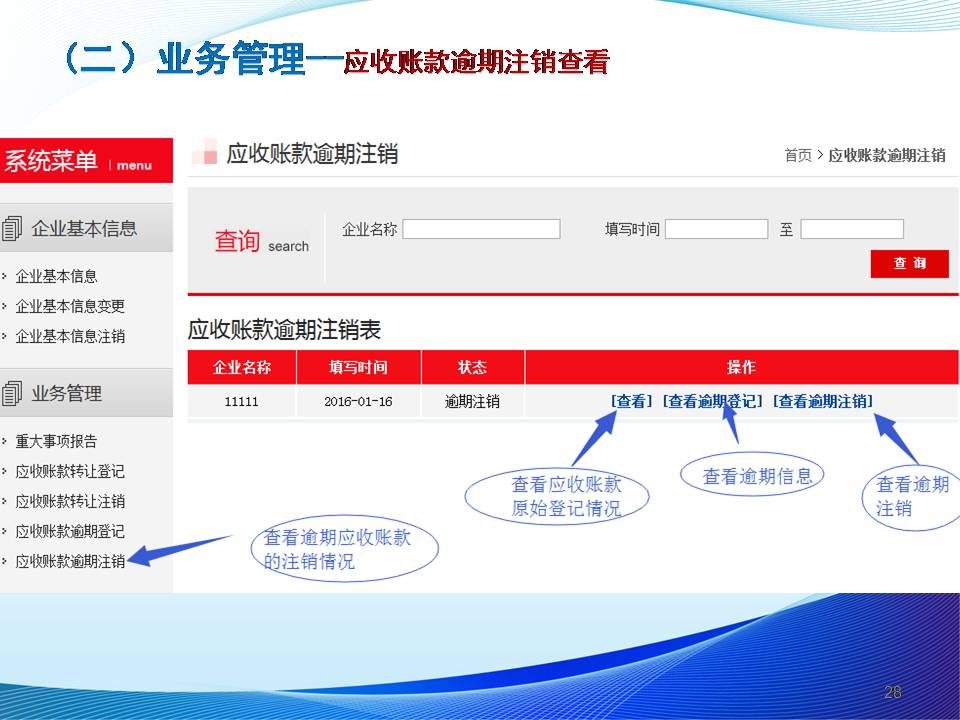 （二）业务管理—应收账款逾期注销查看

系统菜单 | menu

企业基本信息

企业基本信息
企业基本信息变更
企业基本信息注销

业务管理

重大事项报告
应收账款转让登记
应收账款转让注销
应收账款逾期登记
应收账款逾期注销

应收账款逾期注销

首页 > 应收账款逾期注销

查询 search

企业名称

填写时间 至

查 询

应收账款逾期注销表

| 企业名称 | 填写时间 | 状态 | 操作 |
|---|---|---|---|
| 11111 | 2016-01-16 | 逾期注销 | [查看] [查看逾期登记] [查看逾期注销] |

查看应收账款原始登记情况

查看逾期信息

查看逾期注销

查看逾期应收账款的注销情况

28